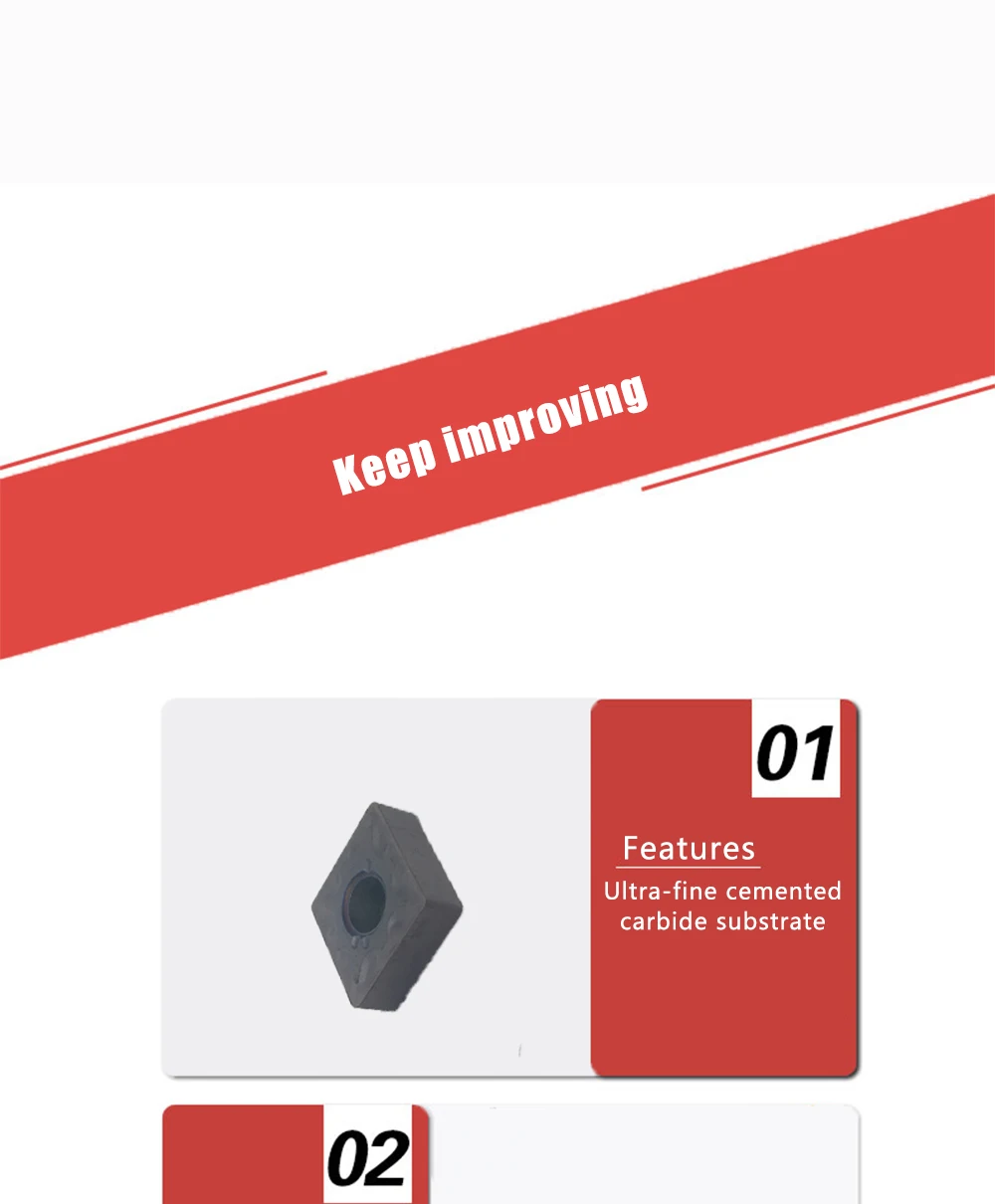 Keep improving

01

Features

Ultra-fine cemented carbide substrate

02